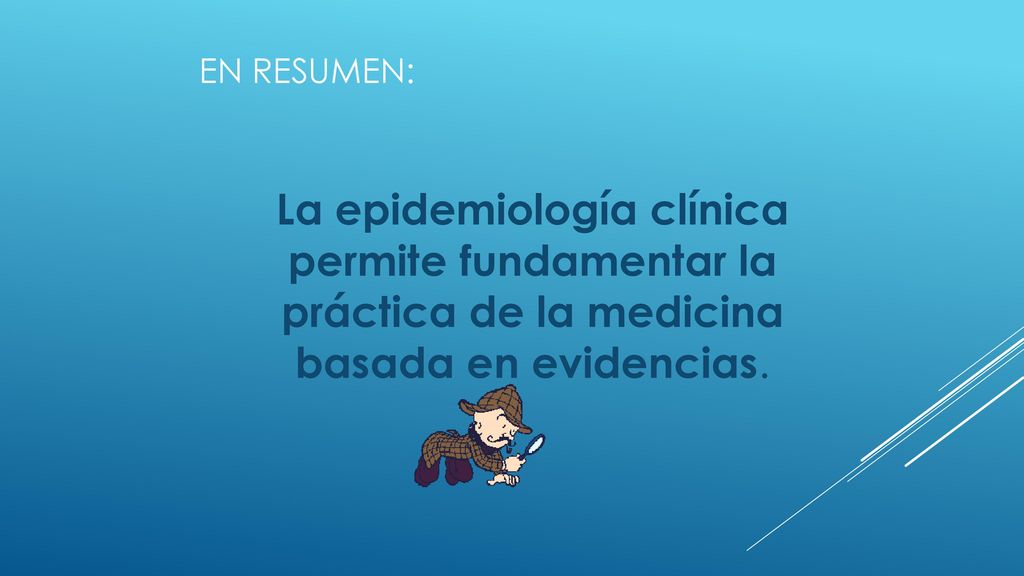 EN RESUMEN:

La epidemiología clínica permite fundamentar la práctica de la medicina basada en evidencias.